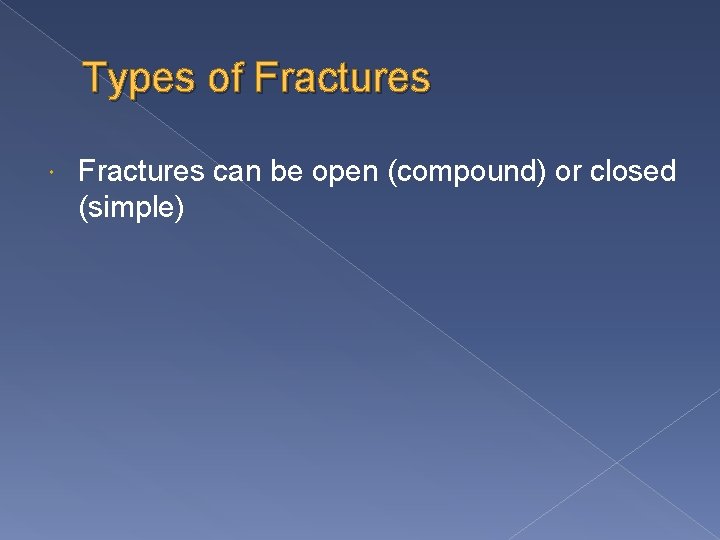 Types of Fractures

Fractures can be open (compound) or closed (simple)